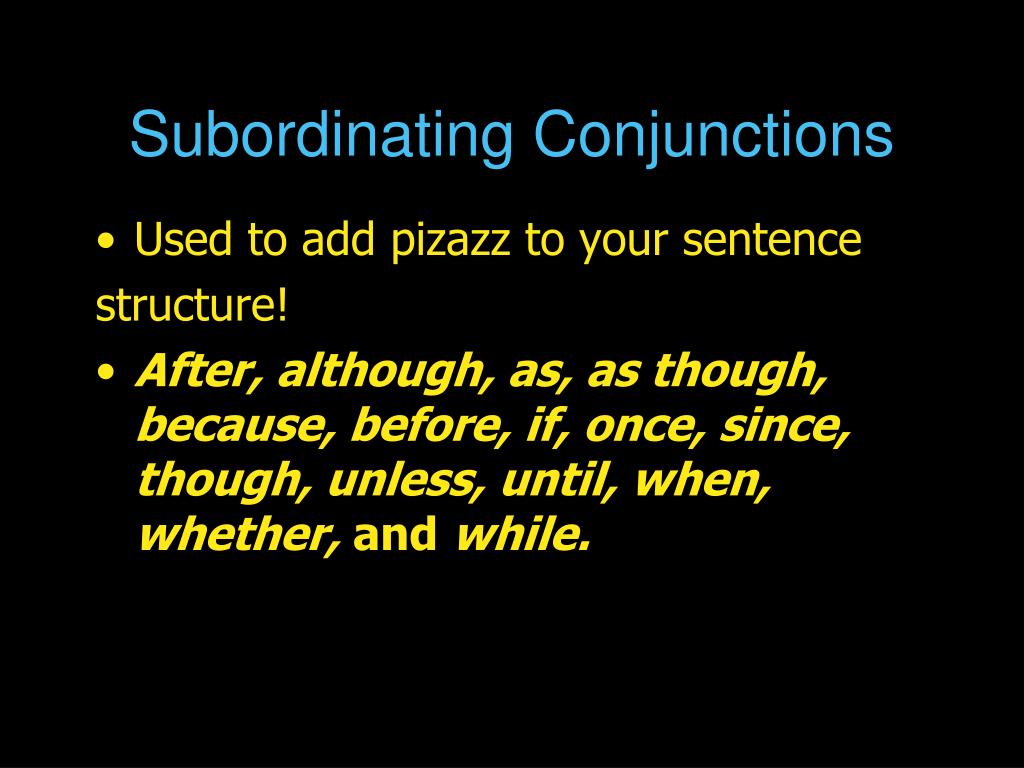 Subordinating Conjunctions

• Used to add pizazz to your sentence structure!

• After, although, as, as though, because, before, if, once, since, though, unless, until, when, whether, and while.